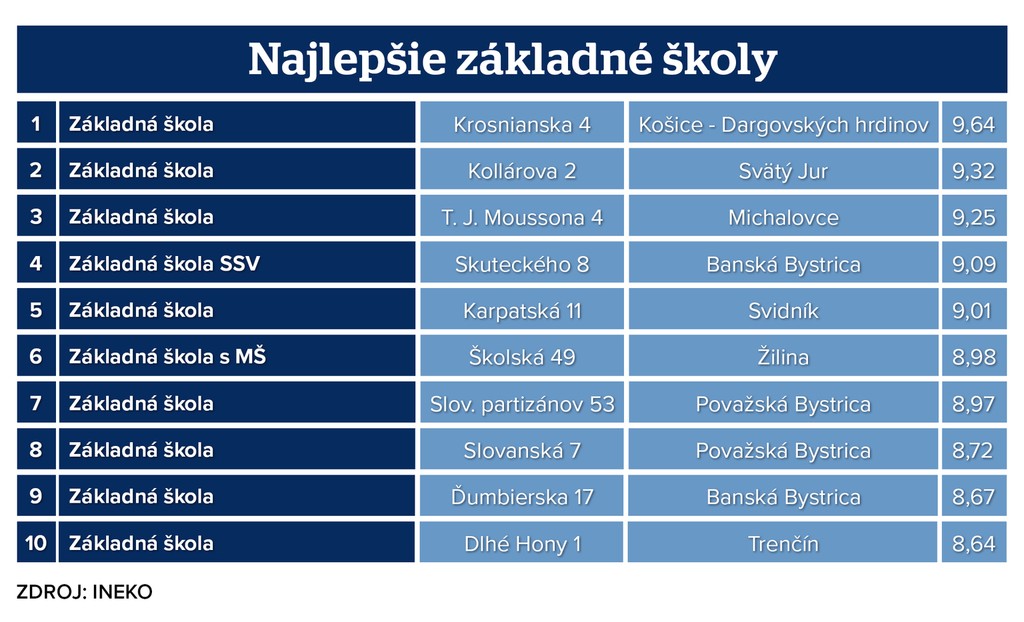 Najlepšie základné školy

| 1 | Základná škola | Krosnianska 4 | Košice - Dargovských hrdinov | 9,64 |
|---|---|---|---|---|
| 2 | Základná škola | Kollárova 2 | Svätý Jur | 9,32 |
| 3 | Základná škola | T. J. Moussona 4 | Michalovce | 9,25 |
| 4 | Základná škola SSV | Skuteckého 8 | Banská Bystrica | 9,09 |
| 5 | Základná škola | Karpatská 11 | Svidník | 9,01 |
| 6 | Základná škola s MŠ | Školská 49 | Žilina | 8,98 |
| 7 | Základná škola | Slov. partizánov 53 | Považská Bystrica | 8,97 |
| 8 | Základná škola | Slovanská 7 | Považská Bystrica | 8,72 |
| 9 | Základná škola | Ďumbierska 17 | Banská Bystrica | 8,67 |
| 10 | Základná škola | Dlhé Hony 1 | Trenčín | 8,64 |

ZDROJ: INEKO